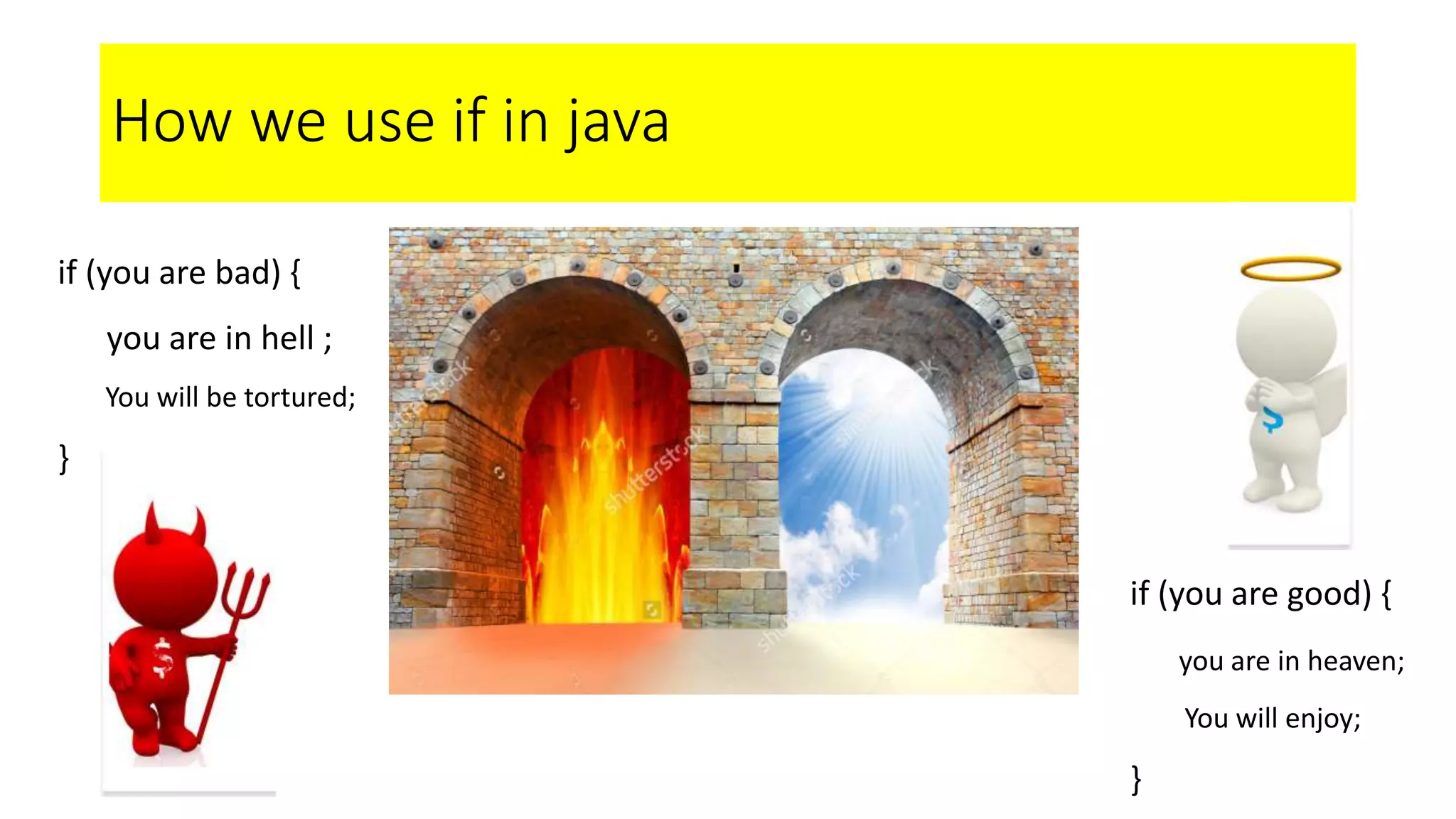 How we use if in java

if (you are bad) {

you are in hell ;

You will be tortured;

}

shutterstock

if (you are good) {

you are in heaven;

You will enjoy;

}